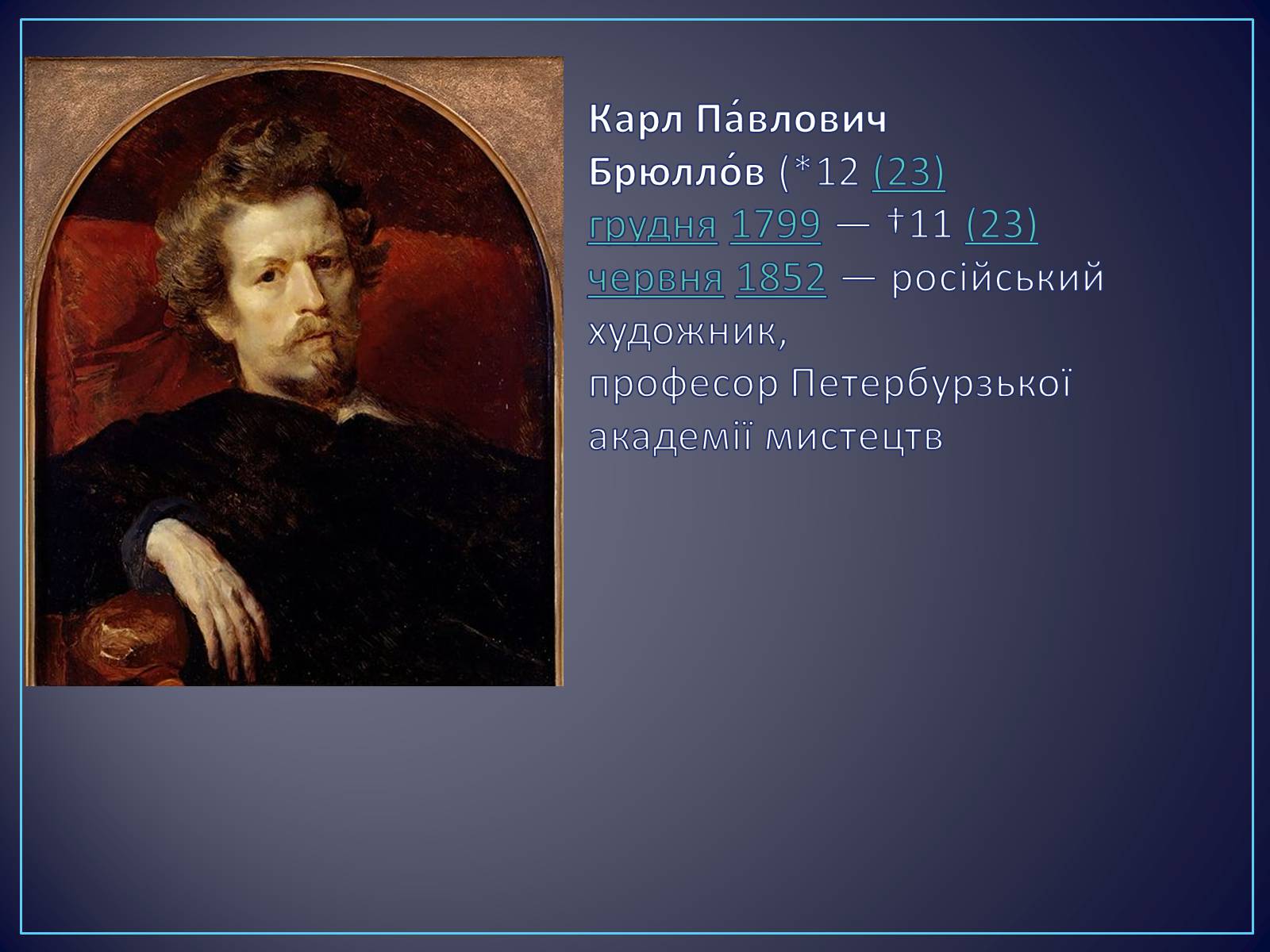 Карл Па́влович Брюлло́в (*12 (23) грудня 1799 — †11 (23) червня 1852 — російський художник, професор Петербурзької академії мистецтв